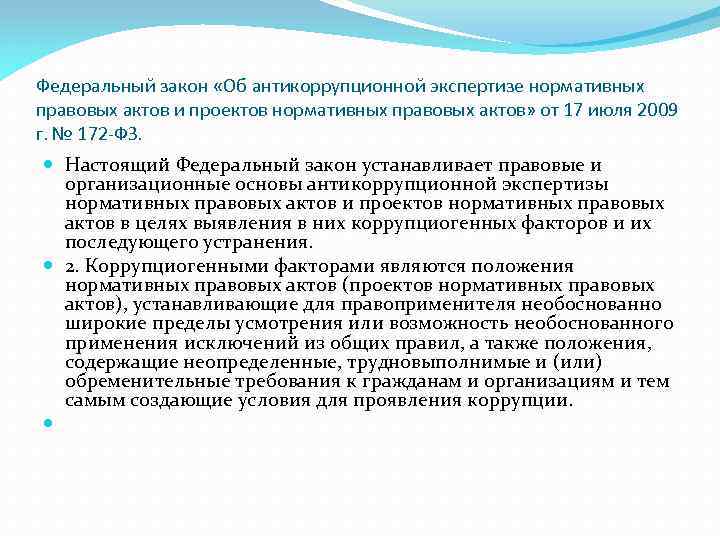 Федеральный закон «Об антикоррупционной экспертизе нормативных правовых актов и проектов нормативных правовых актов» от 17 июля 2009 г. № 172-ФЗ.

Настоящий Федеральный закон устанавливает правовые и организационные основы антикоррупционной экспертизы нормативных правовых актов и проектов нормативных правовых актов в целях выявления в них коррупциогенных факторов и их последующего устранения.

2. Коррупциогенными факторами являются положения нормативных правовых актов (проектов нормативных правовых актов), устанавливающие для правоприменителя необоснованно широкие пределы усмотрения или возможность необоснованного применения исключений из общих правил, а также положения, содержащие неопределенные, трудновыполнимые и (или) обременительные требования к гражданам и организациям и тем самым создающие условия для проявления коррупции.